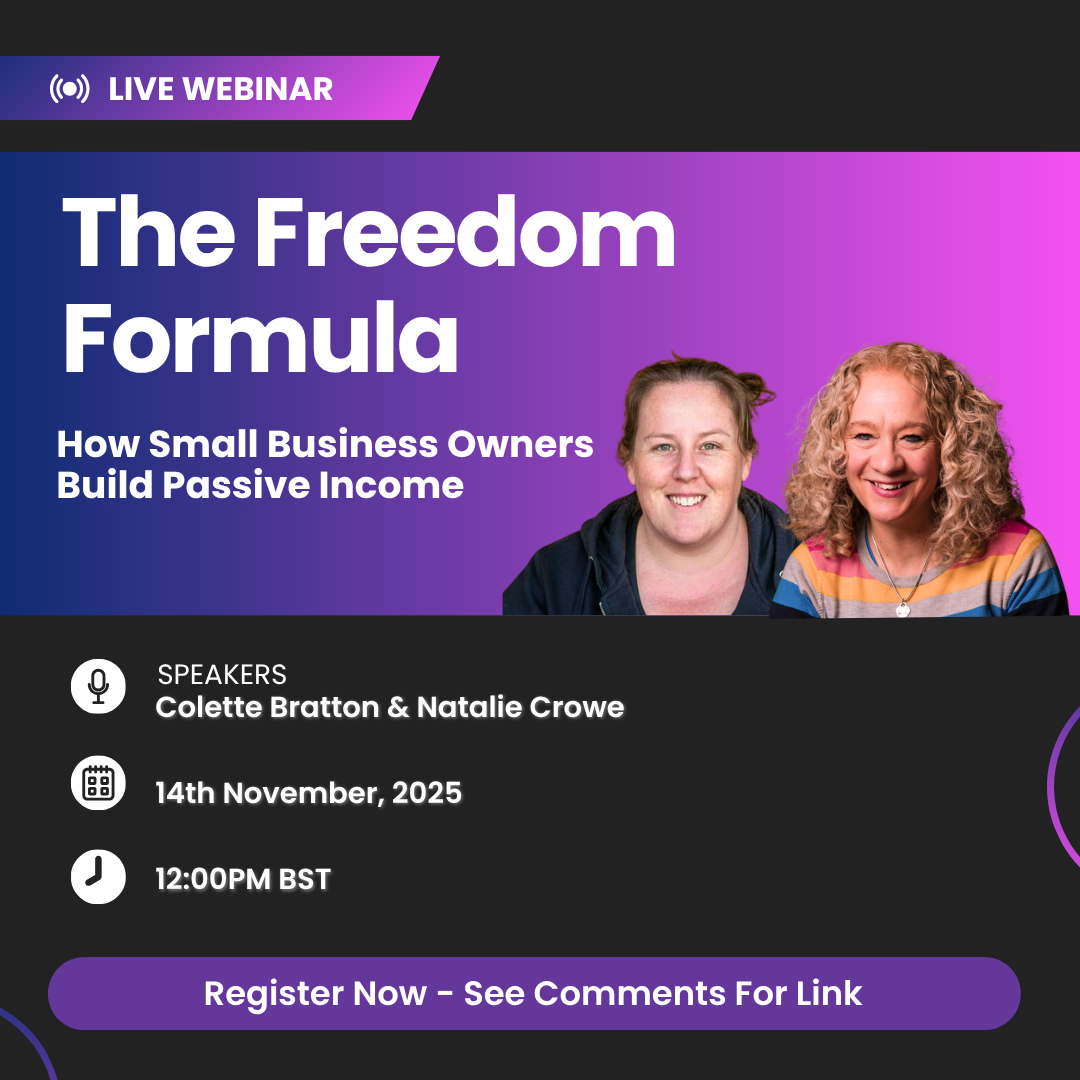 LIVE WEBINAR

The Freedom Formula

How Small Business Owners Build Passive Income

SPEAKERS
Colette Bratton & Natalie Crowe

14th November, 2025

12:00PM BST

Register Now - See Comments For Link